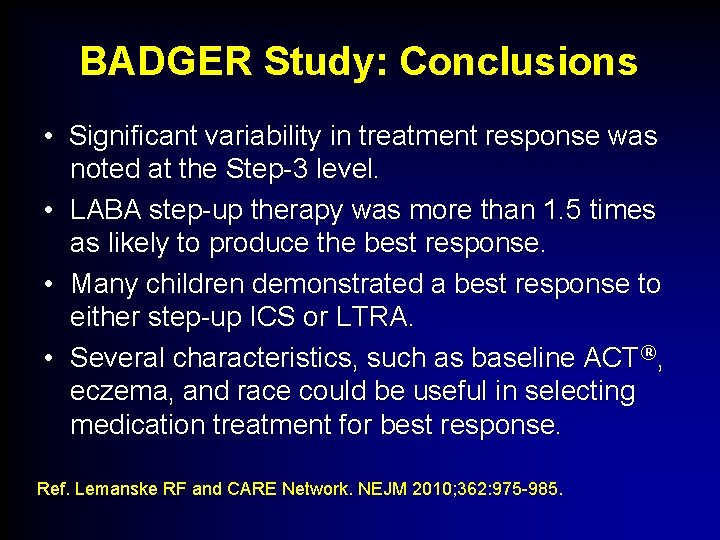 BADGER Study: Conclusions

• Significant variability in treatment response was noted at the Step-3 level.

• LABA step-up therapy was more than 1.5 times as likely to produce the best response.

• Many children demonstrated a best response to either step-up ICS or LTRA.

• Several characteristics, such as baseline ACT®, eczema, and race could be useful in selecting medication treatment for best response.

Ref. Lemanske RF and CARE Network. NEJM 2010;362:975-985.